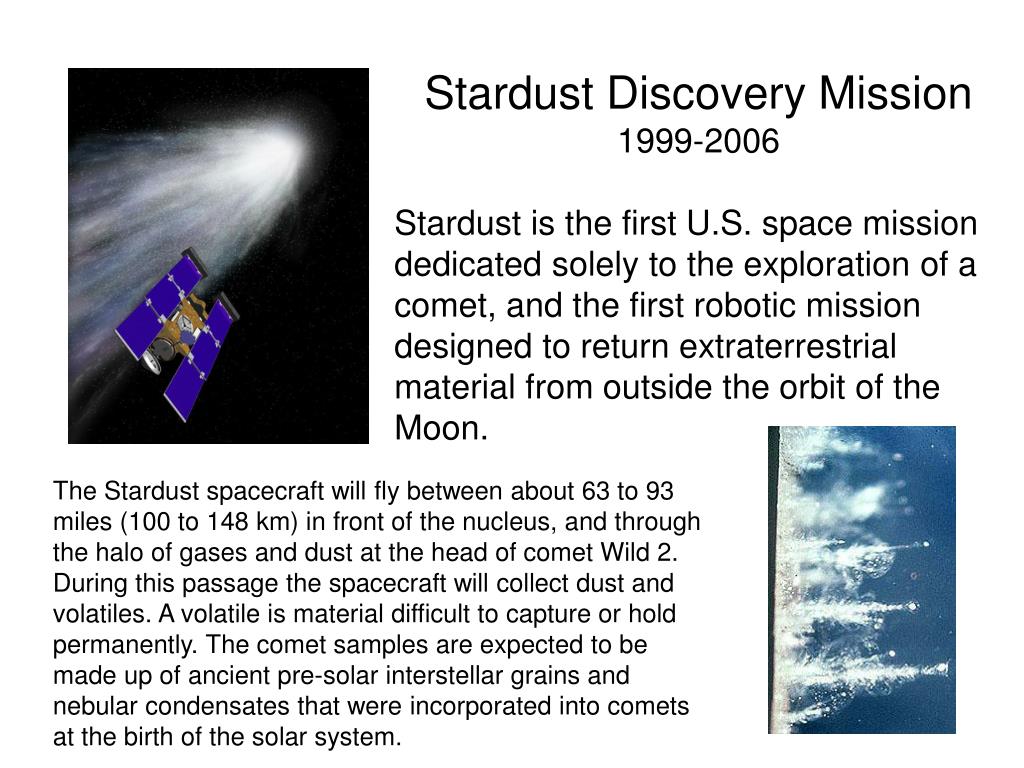 Stardust Discovery Mission
1999-2006

Stardust is the first U.S. space mission dedicated solely to the exploration of a comet, and the first robotic mission designed to return extraterrestrial material from outside the orbit of the Moon.

The Stardust spacecraft will fly between about 63 to 93 miles (100 to 148 km) in front of the nucleus, and through the halo of gases and dust at the head of comet Wild 2. During this passage the spacecraft will collect dust and volatiles. A volatile is material difficult to capture or hold permanently. The comet samples are expected to be made up of ancient pre-solar interstellar grains and nebular condensates that were incorporated into comets at the birth of the solar system.